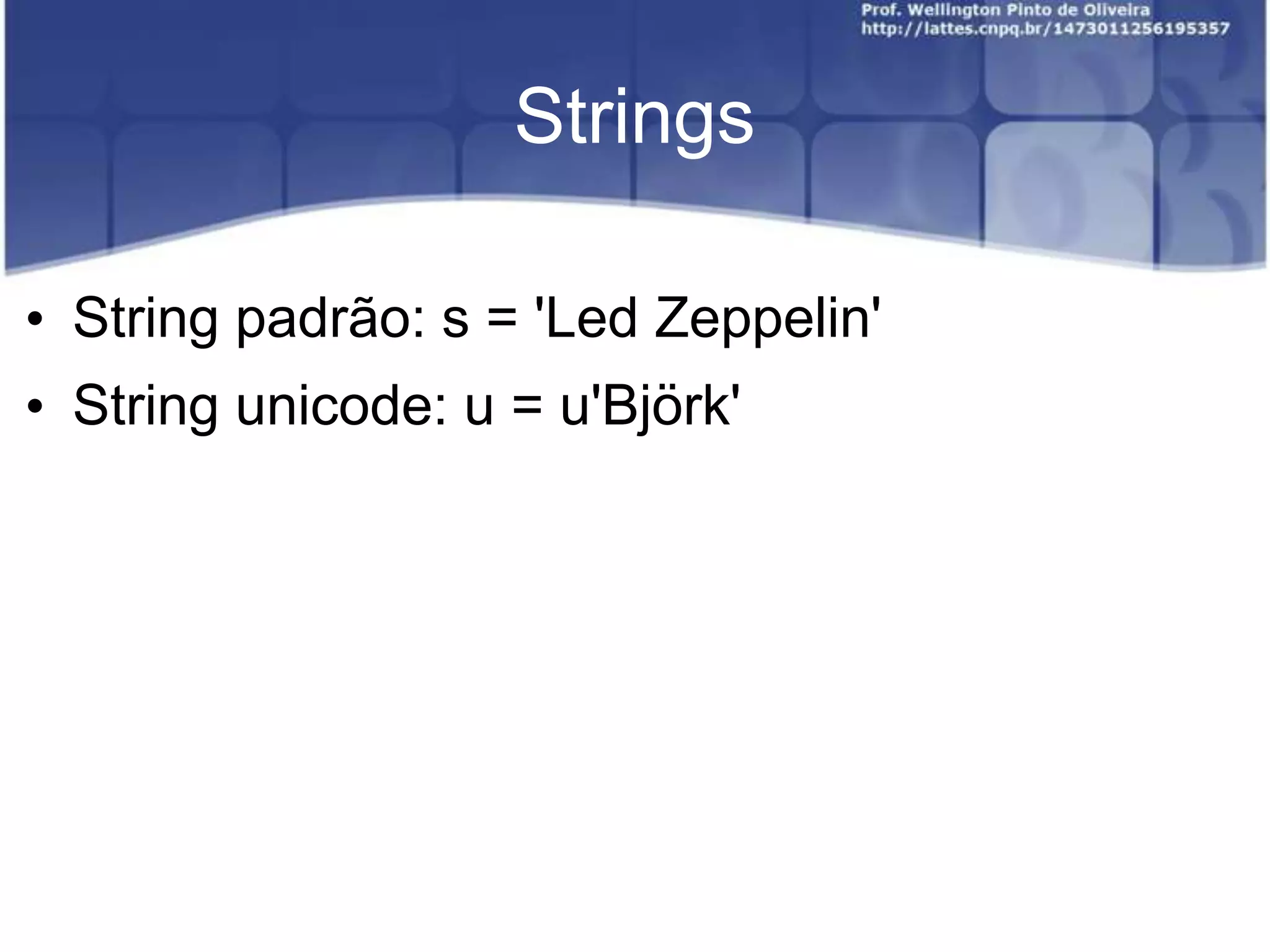 Prof. Wellington Pinto de Oliveira
http://lattes.cnpq.br/1473011256195357

Strings

• String padrão: s = 'Led Zeppelin'
• String unicode: u = u'Björk'